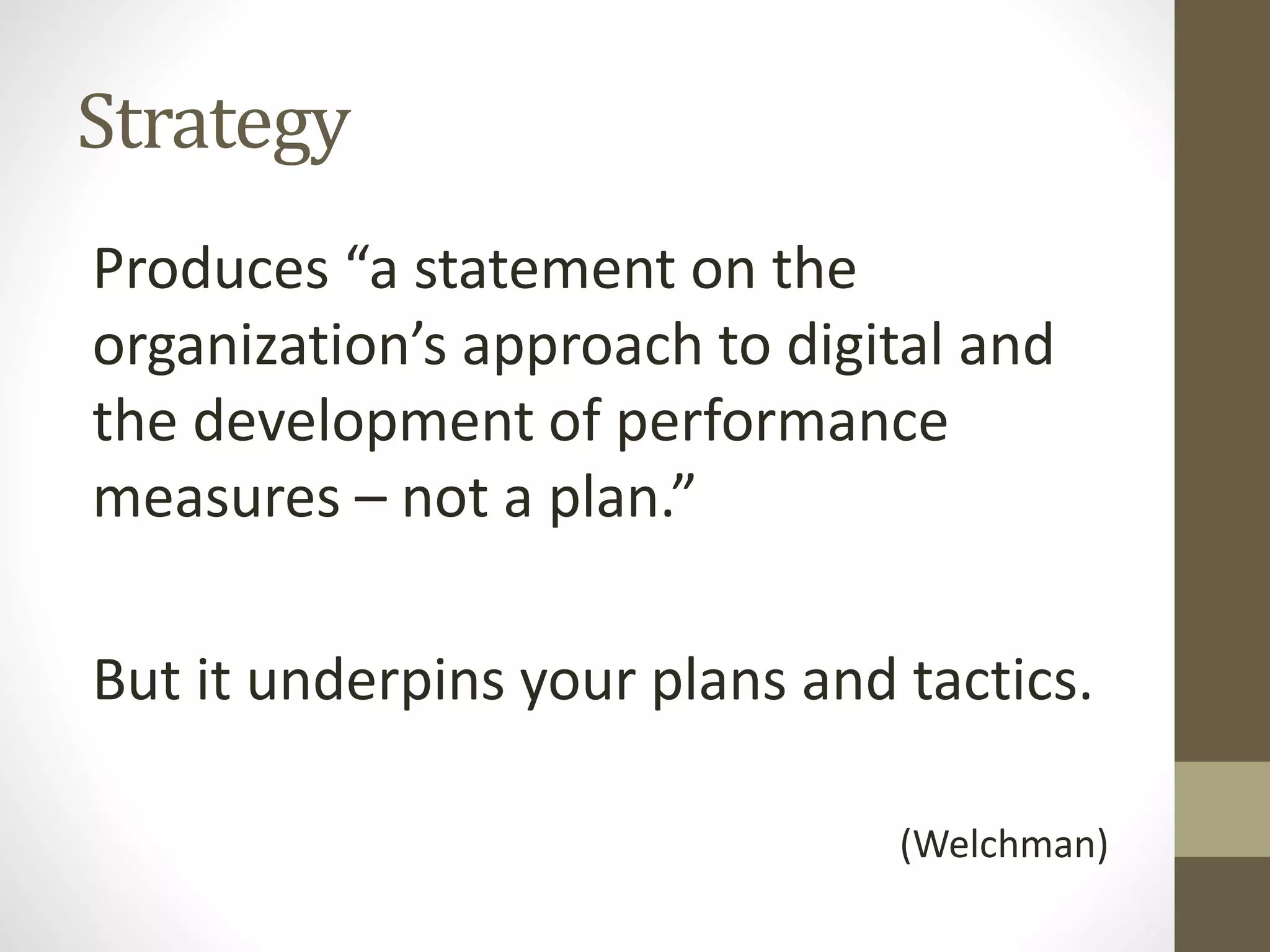 Strategy

Produces “a statement on the organization’s approach to digital and the development of performance measures – not a plan.”

But it underpins your plans and tactics.

(Welchman)